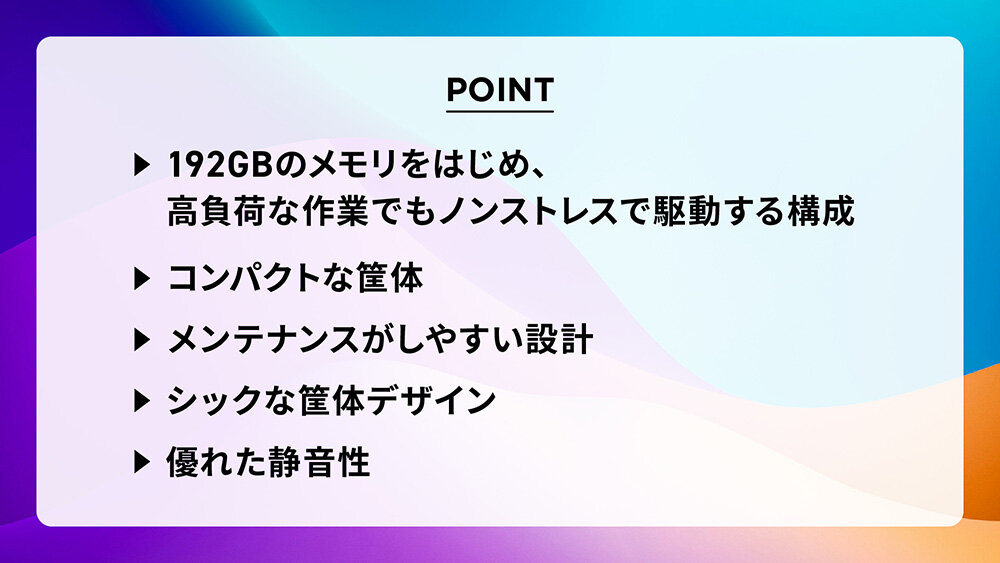 POINT

▶ 192GBのメモリをはじめ、高負荷な作業でもノンストレスで駆動する構成

▶ コンパクトな筐体

▶ メンテナンスがしやすい設計

▶ シックな筐体デザイン

▶ 優れた静音性